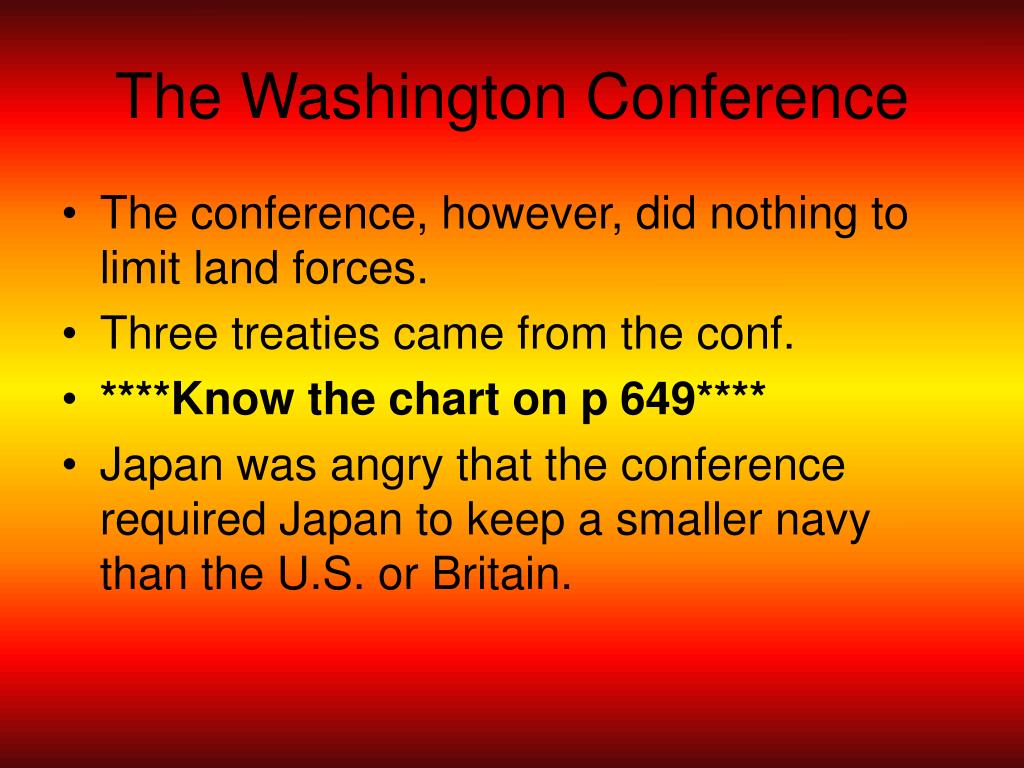 The Washington Conference

• The conference, however, did nothing to limit land forces.
• Three treaties came from the conf.
• ****Know the chart on p 649****
• Japan was angry that the conference required Japan to keep a smaller navy than the U.S. or Britain.